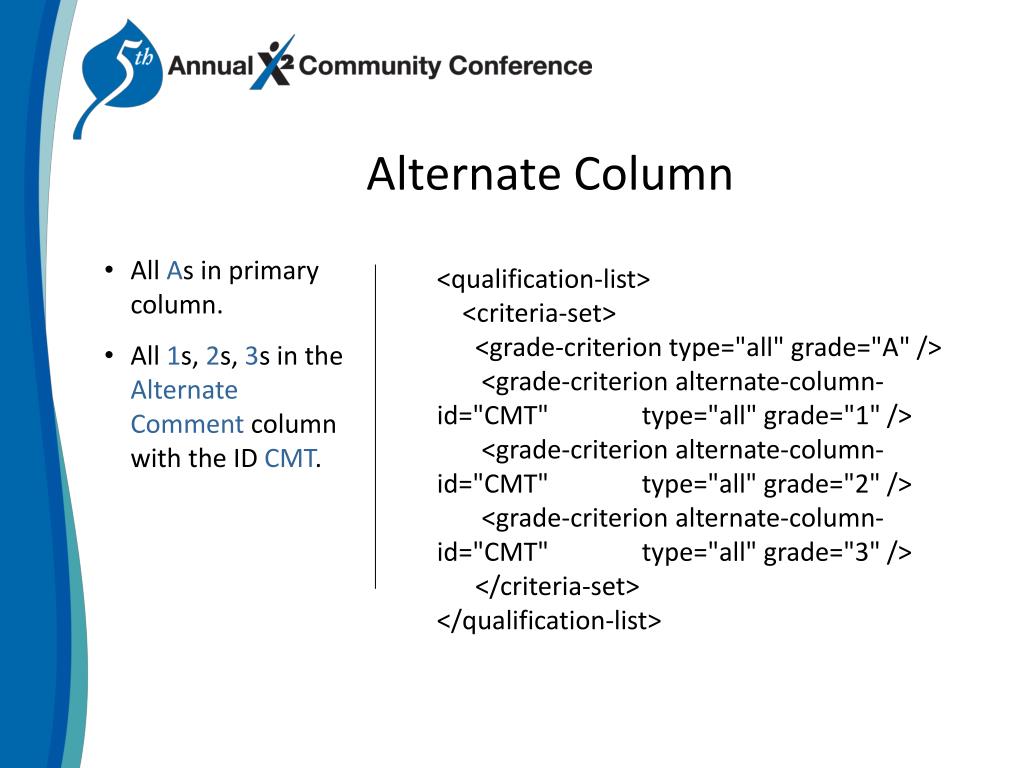 5th Annual X2 Community Conference

Alternate Column

• All As in primary column.

• All 1s, 2s, 3s in the Alternate Comment column with the ID CMT.

<qualification-list>
<criteria-set>
<grade-criterion type="all" grade="A" />
<grade-criterion alternate-column-id="CMT" type="all" grade="1" />
<grade-criterion alternate-column-id="CMT" type="all" grade="2" />
<grade-criterion alternate-column-id="CMT" type="all" grade="3" />
</criteria-set>
</qualification-list>